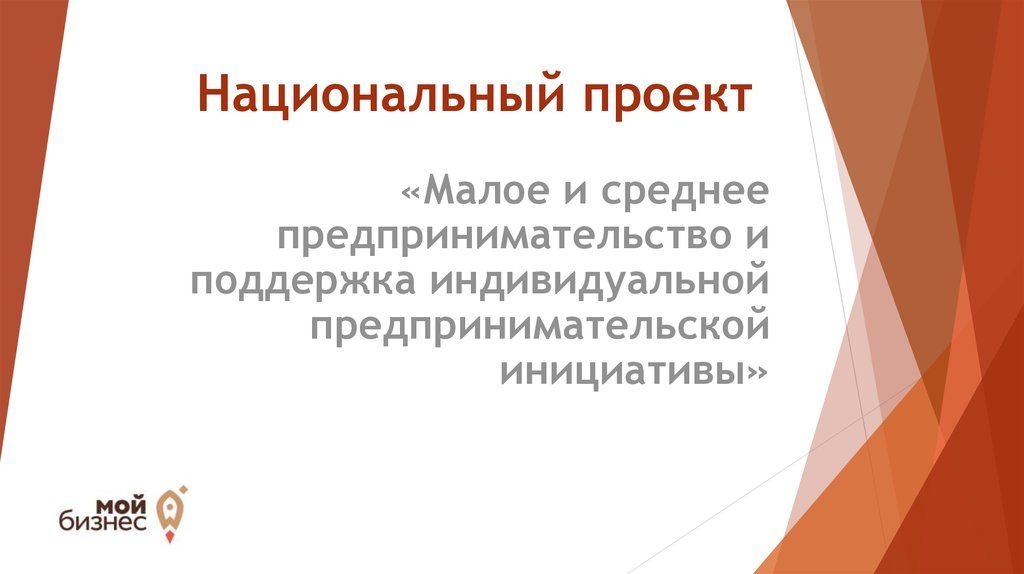 Национальный проект

«Малое и среднее предпринимательство и поддержка индивидуальной предпринимательской инициативы»

мой бизнес